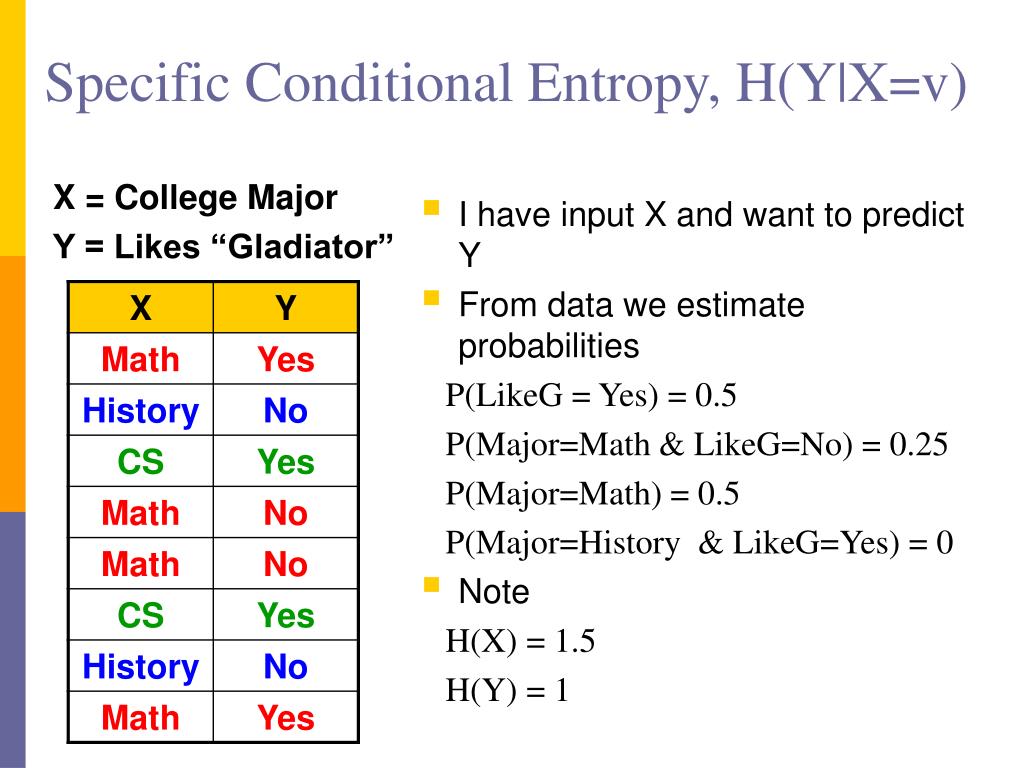 Specific Conditional Entropy, H(Y|X=v)

X = College Major
Y = Likes “Gladiator”

| X | Y |
|---|---|
| Math | Yes |
| History | No |
| CS | Yes |
| Math | No |
| Math | No |
| CS | Yes |
| History | No |
| Math | Yes |

I have input X and want to predict Y

From data we estimate probabilities

P(LikeG = Yes) = 0.5

P(Major=Math & LikeG=No) = 0.25

P(Major=Math) = 0.5

P(Major=History & LikeG=Yes) = 0

Note

H(X) = 1.5

H(Y) = 1